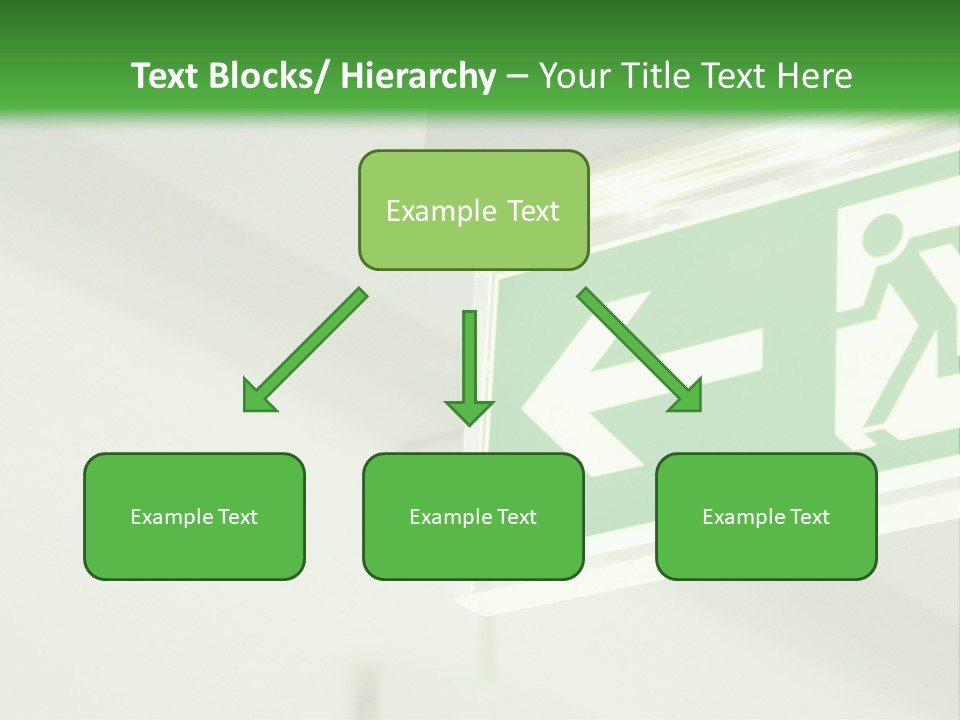 Text Blocks/ Hierarchy – Your Title Text Here

Example Text

Example Text

Example Text

Example Text